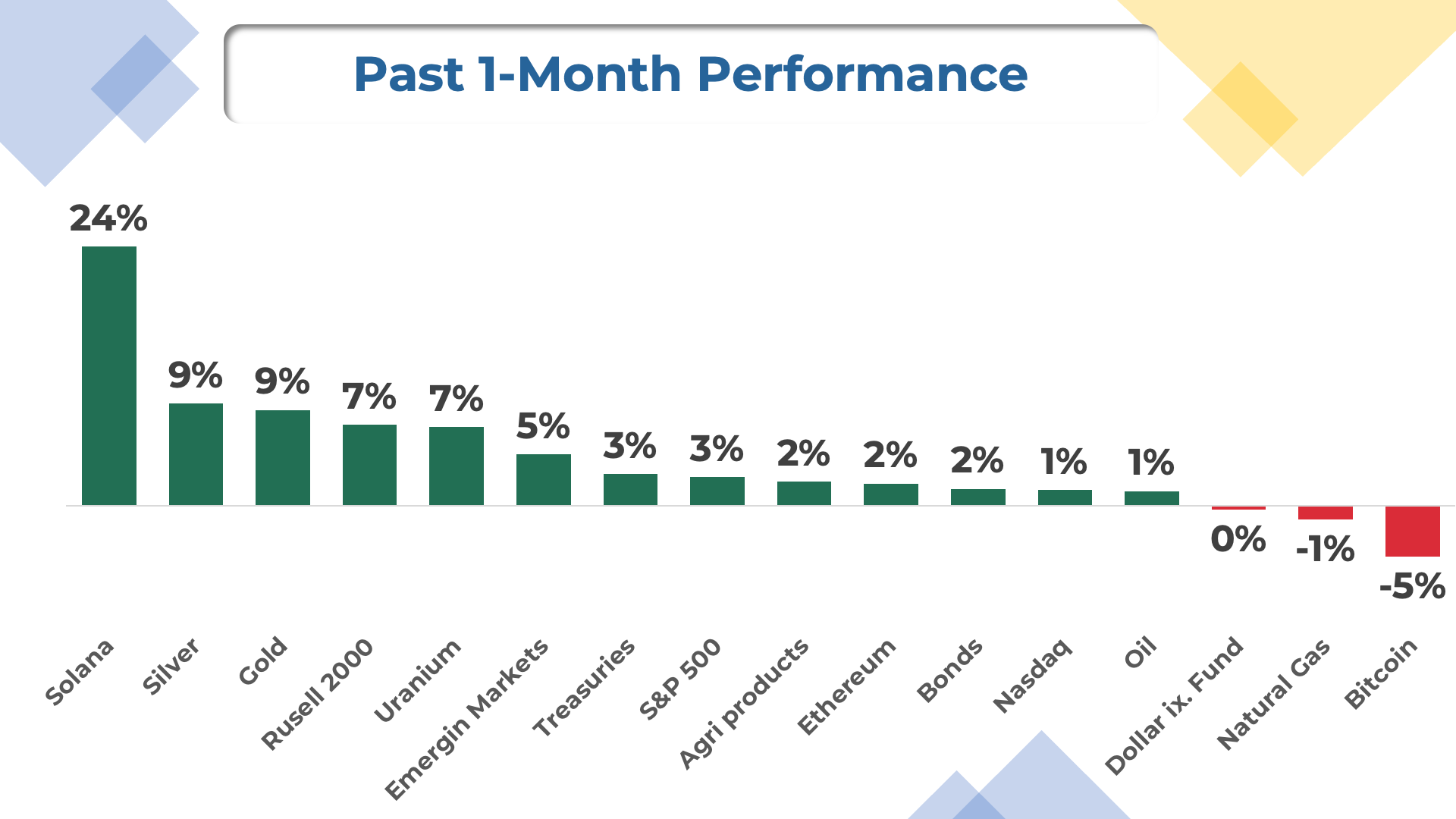 Past 1-Month Performance

24%
9%
9%
7%
7%
5%
3%
3%
2%
2%
2%
1%
1%
0%
-1%
-5%

Solana
Silver
Gold
Rusell 2000
Uranium
Emergin Markets
Treasuries
S&P 500
Agri products
Ethereum
Bonds
Nasdaq
Oil
Dollar ix. Fund
Natural Gas
Bitcoin